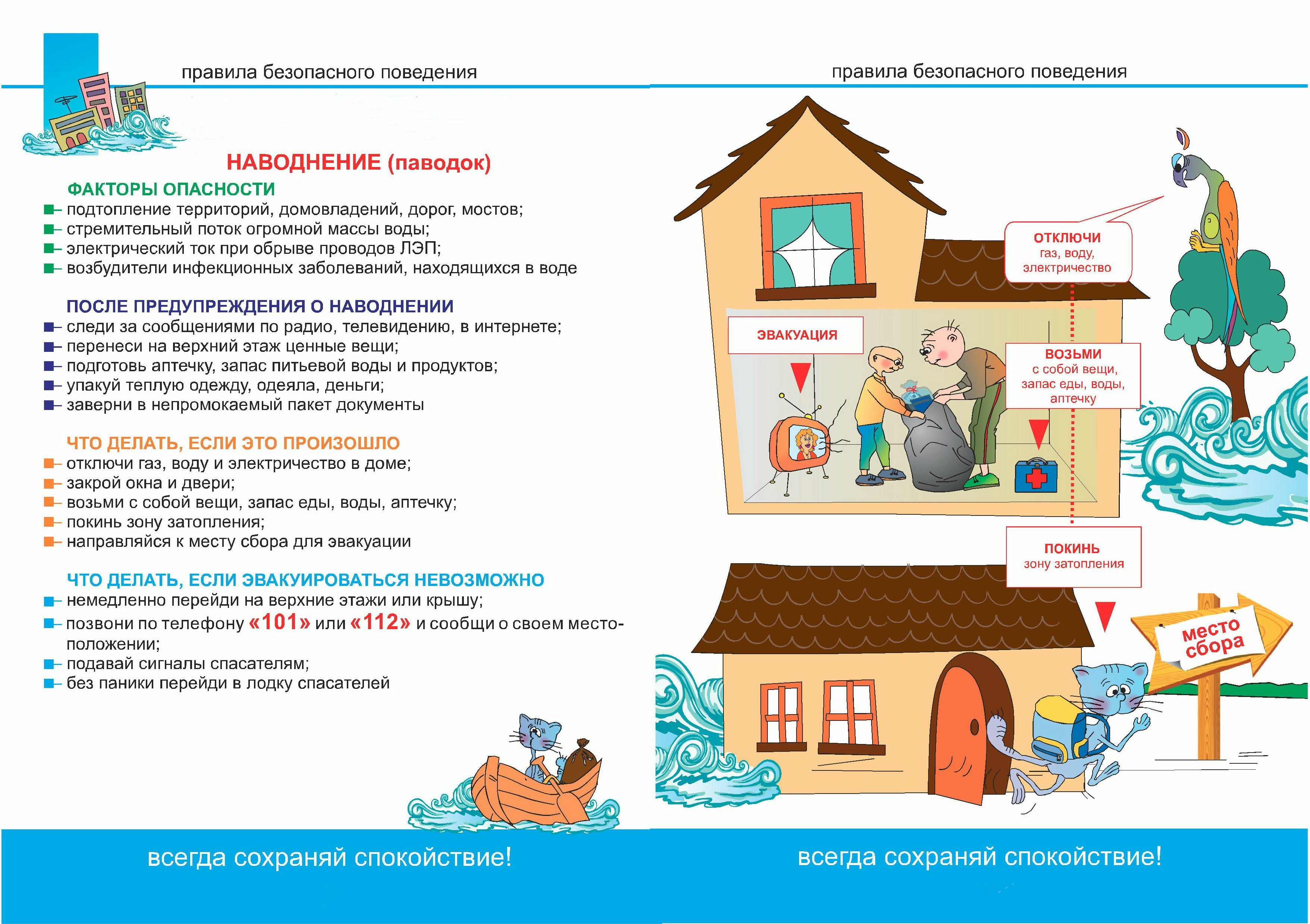 правила безопасного поведения

НАВОДНЕНИЕ (паводок)

ФАКТОРЫ ОПАСНОСТИ
– подтопление территорий, домовладений, дорог, мостов;
– стремительный поток огромной массы воды;
– электрический ток при обрыве проводов ЛЭП;
– возбудители инфекционных заболеваний, находящихся в воде

ПОСЛЕ ПРЕДУПРЕЖДЕНИЯ О НАВОДНЕНИИ
– следи за сообщениями по радио, телевидению, в интернете;
– перенеси на верхний этаж ценные вещи;
– подготовь аптечку, запас питьевой воды и продуктов;
– упакуй теплую одежду, одеяла, деньги;
– заверни в непромокаемый пакет документы

ЧТО ДЕЛАТЬ, ЕСЛИ ЭТО ПРОИЗОШЛО
– отключи газ, воду и электричество в доме;
– закрой окна и двери;
– возьми с собой вещи, запас еды, воды, аптечку;
– покинь зону затопления;
– направляйся к месту сбора для эвакуации

ЧТО ДЕЛАТЬ, ЕСЛИ ЭВАКУИРОВАТЬСЯ НЕВОЗМОЖНО
– немедленно перейди на верхние этажи или крышу;
– позвони по телефону «101» или «112» и сообщи о своем местоположении;
– подавай сигналы спасателям;
– без паники перейди в лодку спасателей

всегда сохраняй спокойствие!

правила безопасного поведения

ОТКЛЮЧИ газ, воду, электричество

ЭВАКУАЦИЯ

ВОЗЬМИ с собой вещи, запас еды, воды, аптечку

ПОКИНЬ зону затопления

место сбора

всегда сохраняй спокойствие!